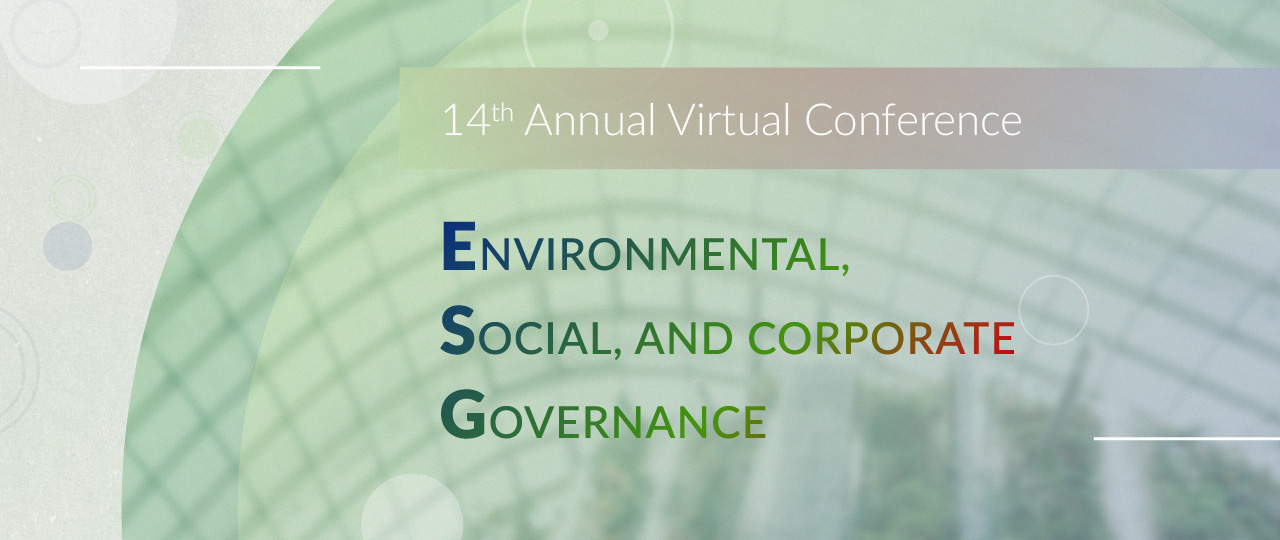 14th Annual Virtual Conference

ENVIRONMENTAL,
SOCIAL, AND CORPORATE
GOVERNANCE